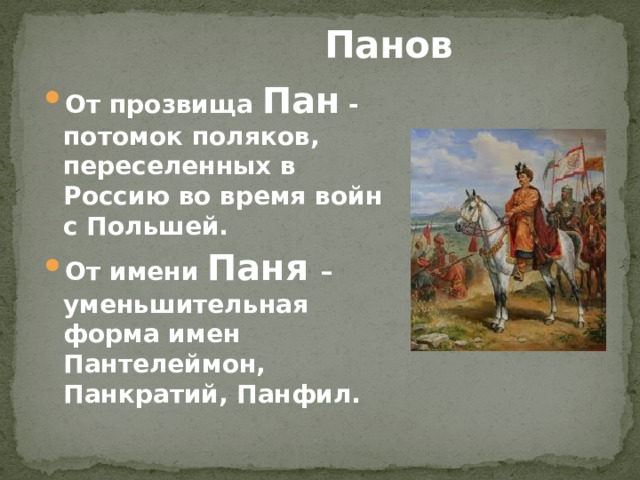 Панов

От прозвища Пан - потомок поляков, переселенных в Россию во время войн с Польшей.

От имени Паня – уменьшительная форма имен Пантелеймон, Панкратий, Панфил.